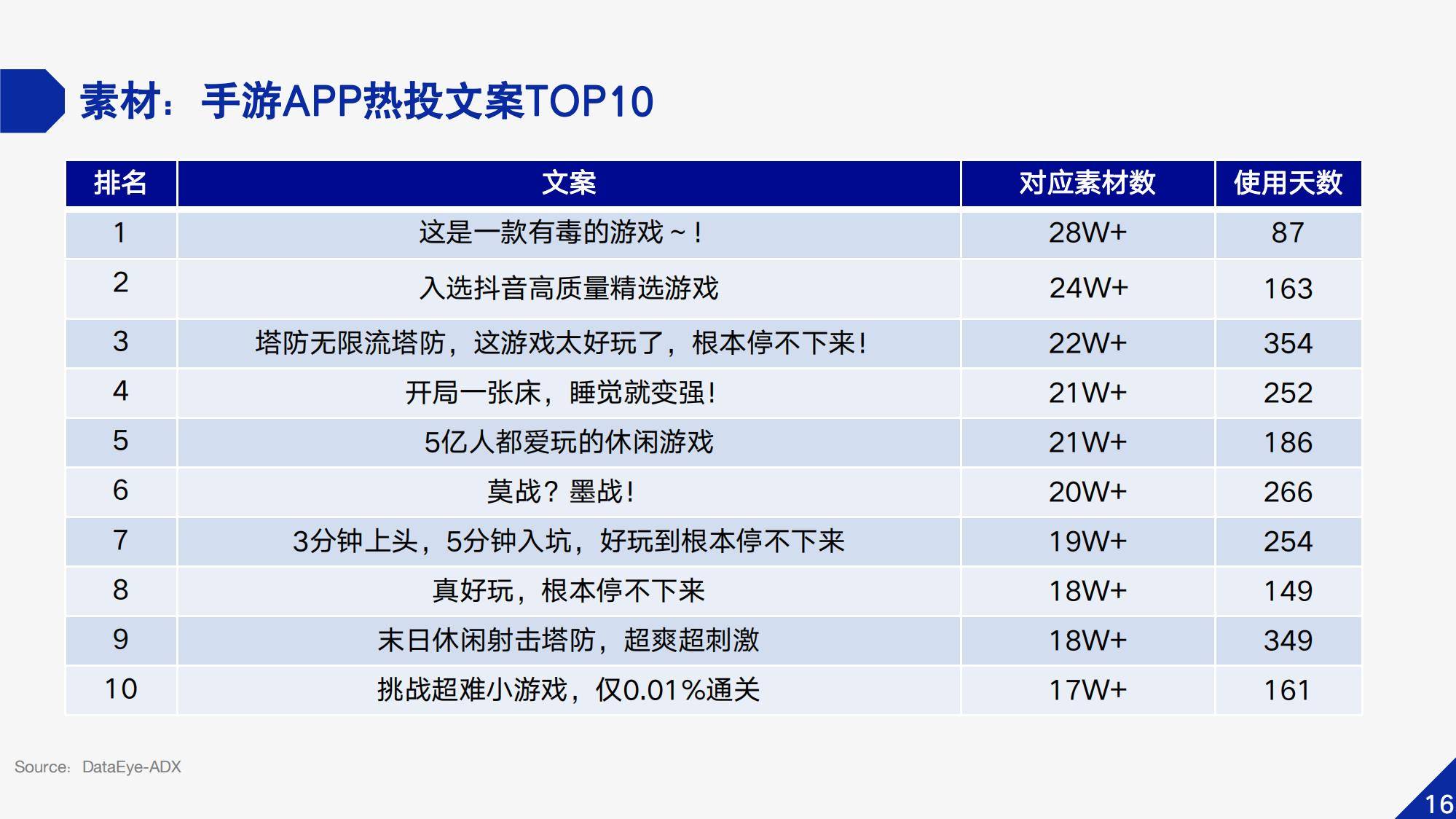 素材：手游APP热投文案TOP10

| 排名 | 文案 | 对应素材数 | 使用天数 |
|---|---|---|---|
| 1 | 这是一款有毒的游戏～！ | 28W+ | 87 |
| 2 | 入选抖音高质量精选游戏 | 24W+ | 163 |
| 3 | 塔防无限流塔防，这游戏太好玩了，根本停不下来！ | 22W+ | 354 |
| 4 | 开局一张床，睡觉就变强！ | 21W+ | 252 |
| 5 | 5亿人都爱玩的休闲游戏 | 21W+ | 186 |
| 6 | 莫战？墨战！ | 20W+ | 266 |
| 7 | 3分钟上头，5分钟入坑，好玩到根本停不下来 | 19W+ | 254 |
| 8 | 真好玩，根本停不下来 | 18W+ | 149 |
| 9 | 末日休闲射击塔防，超爽超刺激 | 18W+ | 349 |
| 10 | 挑战超难小游戏，仅0.01%通关 | 17W+ | 161 |

Source：DataEye-ADX

16